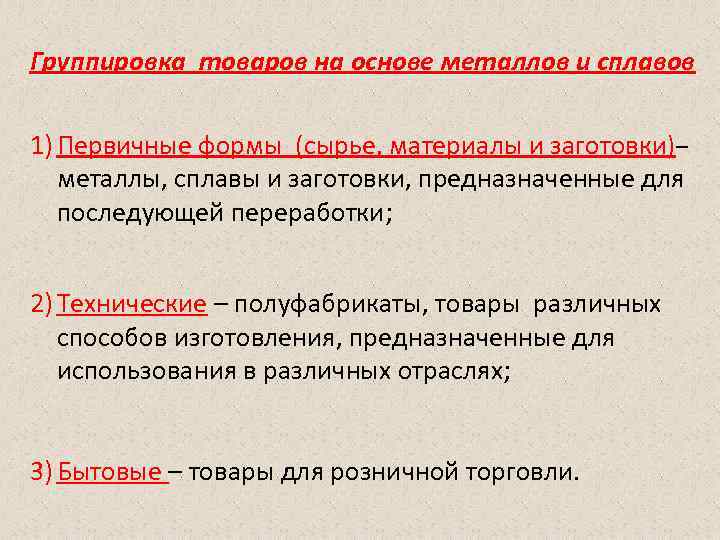 Группировка товаров на основе металлов и сплавов

1) Первичные формы (сырье, материалы и заготовки)– металлы, сплавы и заготовки, предназначенные для последующей переработки;

2) Технические – полуфабрикаты, товары различных способов изготовления, предназначенные для использования в различных отраслях;

3) Бытовые – товары для розничной торговли.